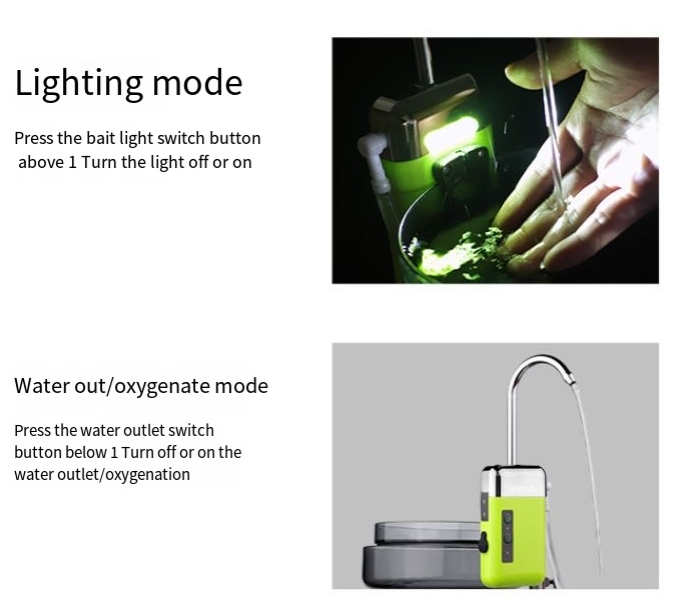 Lighting mode

Press the bait light switch button above 1 Turn the light off or on

Water out/oxygenate mode

Press the water outlet switch button below 1 Turn off or on the water outlet/oxygenation